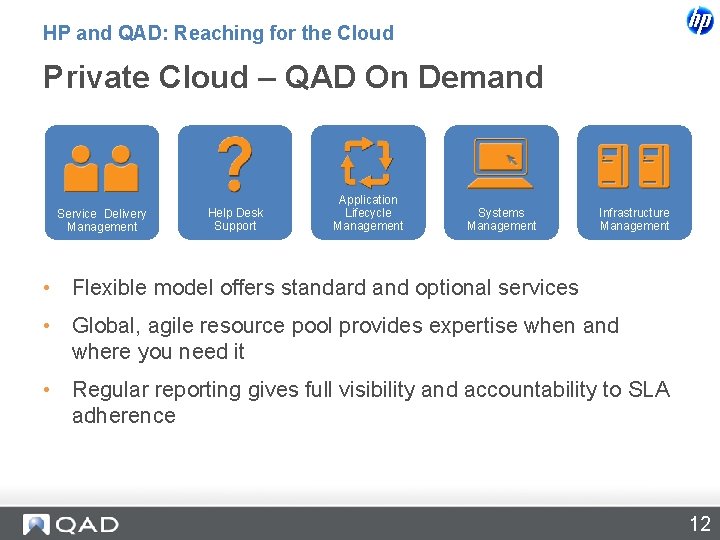 HP and QAD: Reaching for the Cloud

hp

Private Cloud – QAD On Demand

Service Delivery Management

Help Desk Support

Application Lifecycle Management

Systems Management

Infrastructure Management

• Flexible model offers standard and optional services

• Global, agile resource pool provides expertise when and where you need it

• Regular reporting gives full visibility and accountability to SLA adherence

QAD

12